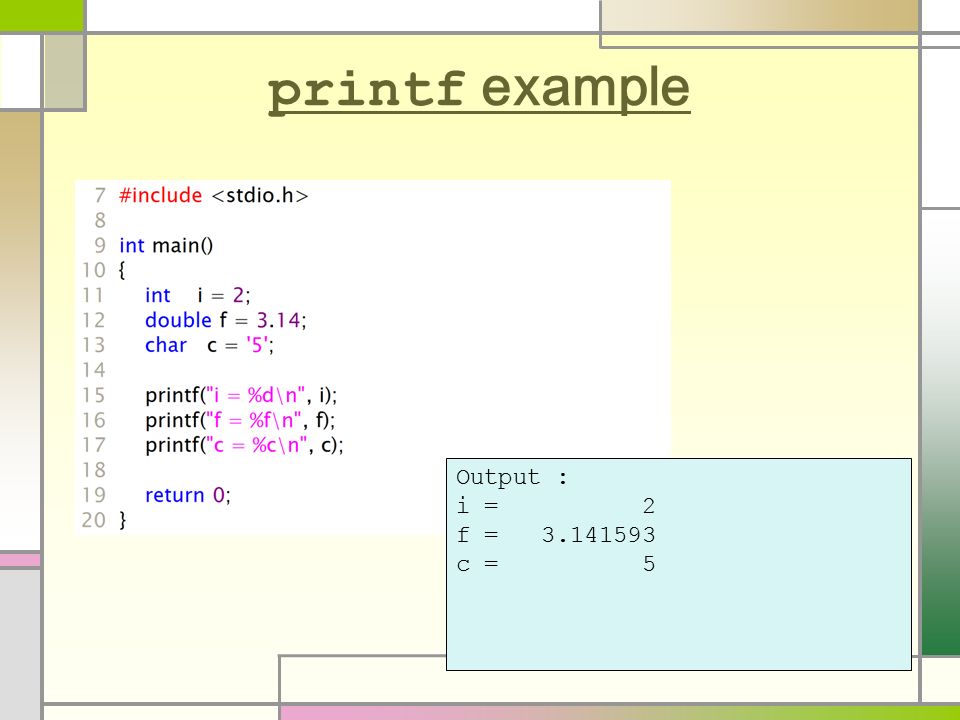 printf example

7 #include <stdio.h>
8
9 int main()
10 {
11 int i = 2;
12 double f = 3.14;
13 char c = '5';
14
15 printf("i = %d\n", i);
16 printf("f = %f\n", f);
17 printf("c = %c\n", c);
18
19 return 0;
20 }

Output :
i = 2
f = 3.141593
c = 5